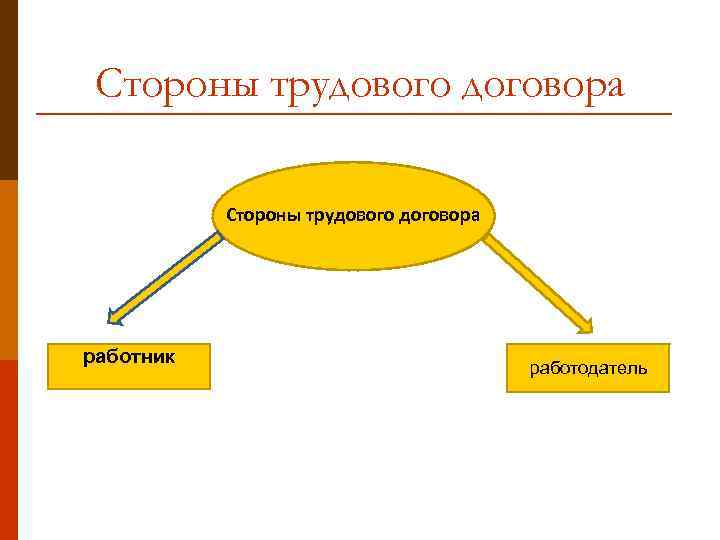 Стороны трудового договора

Стороны трудового договора

работник

работодатель